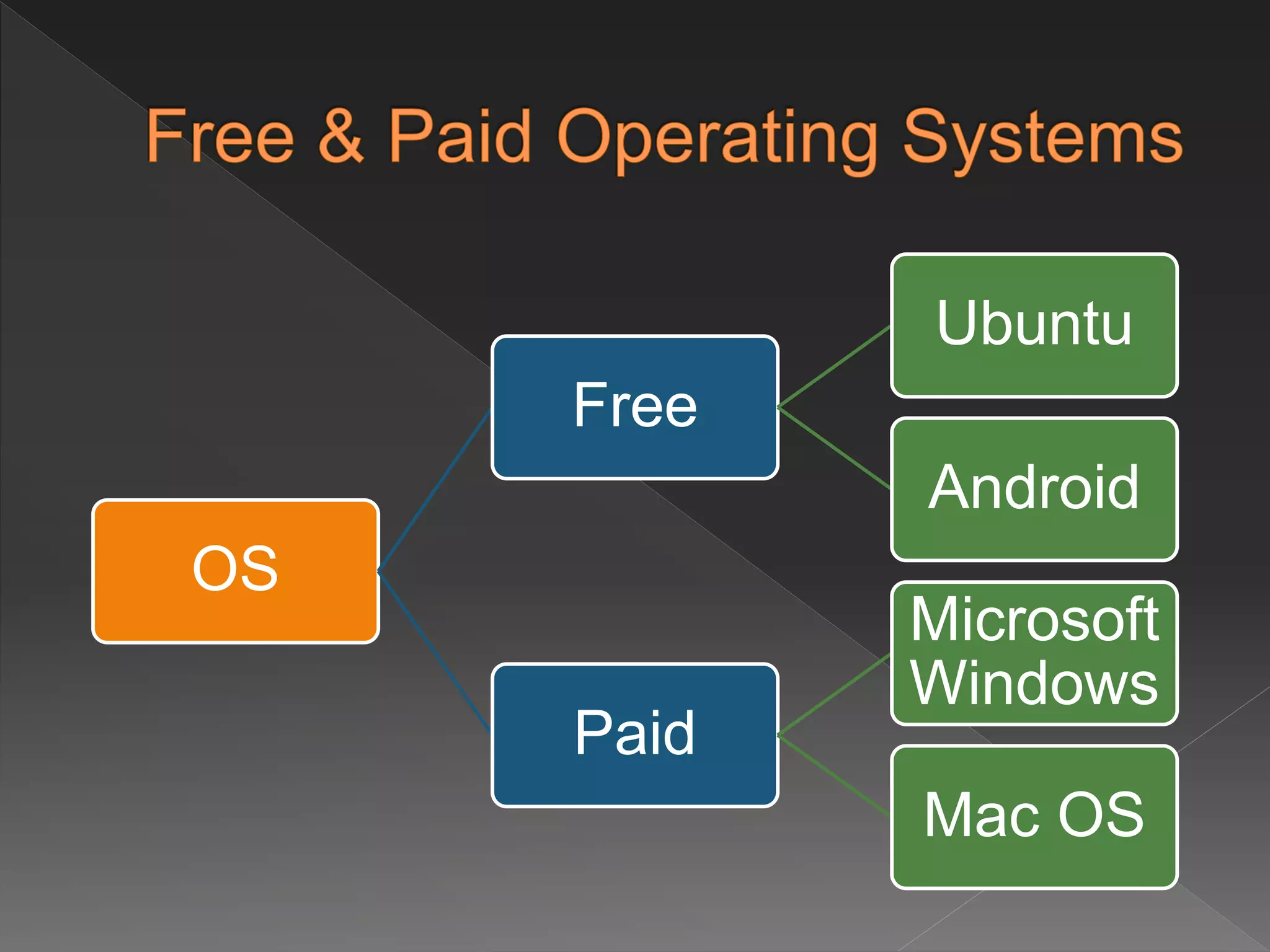 Free & Paid Operating Systems

OS

Free

Paid

Ubuntu

Android

Microsoft Windows

Mac OS